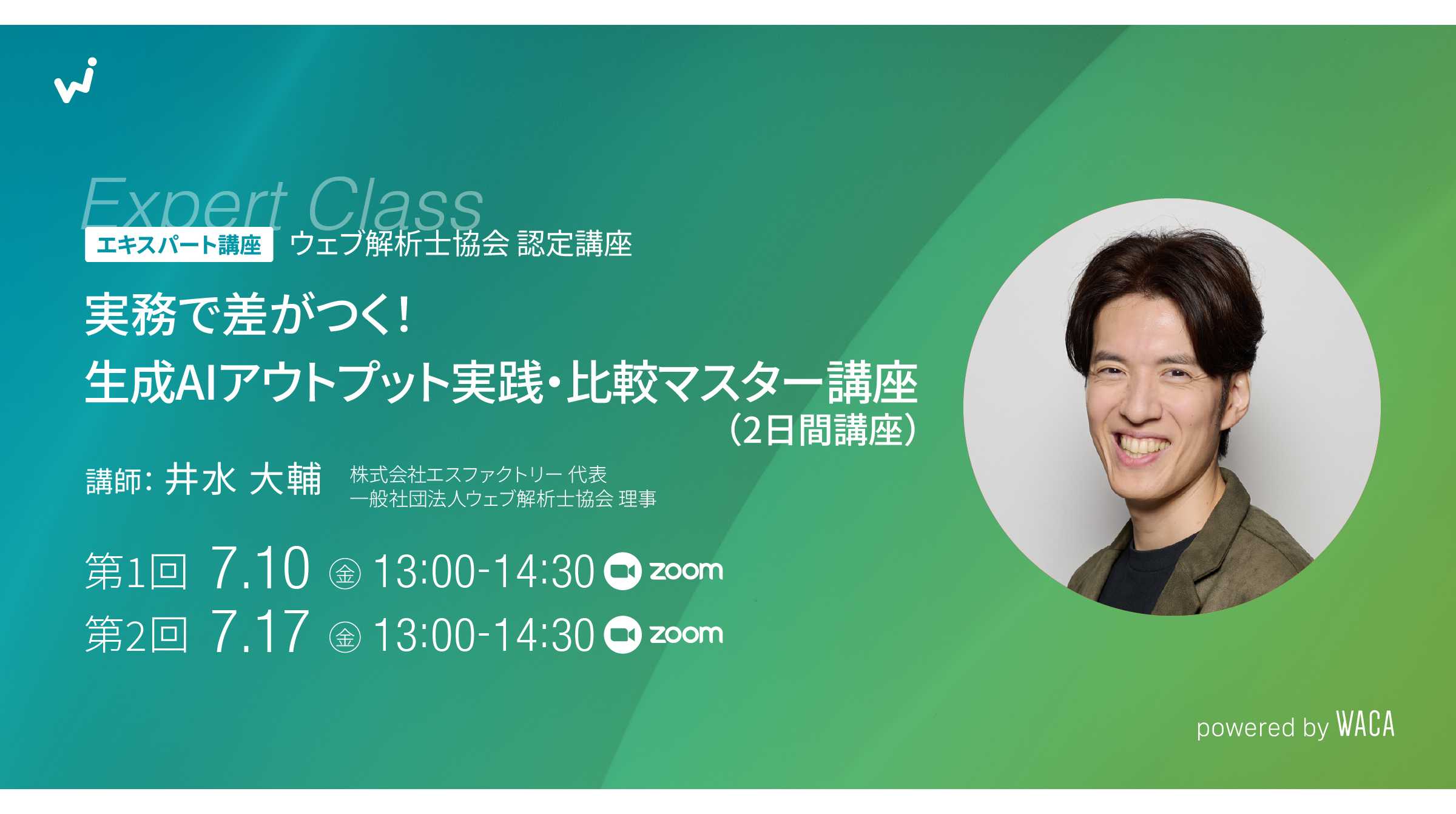 Expert Class

エキスパート講座 ウェブ解析士協会 認定講座

実務で差がつく!
生成AIアウトプット実践・比較マスター講座
(2日間講座)

講師: 井水 大輔 株式会社エスファクトリー 代表
一般社団法人ウェブ解析士協会 理事

第1回 7.10 ㊎ 13:00-14:30 zoom
第2回 7.17 ㊎ 13:00-14:30 zoom

powered by WACA